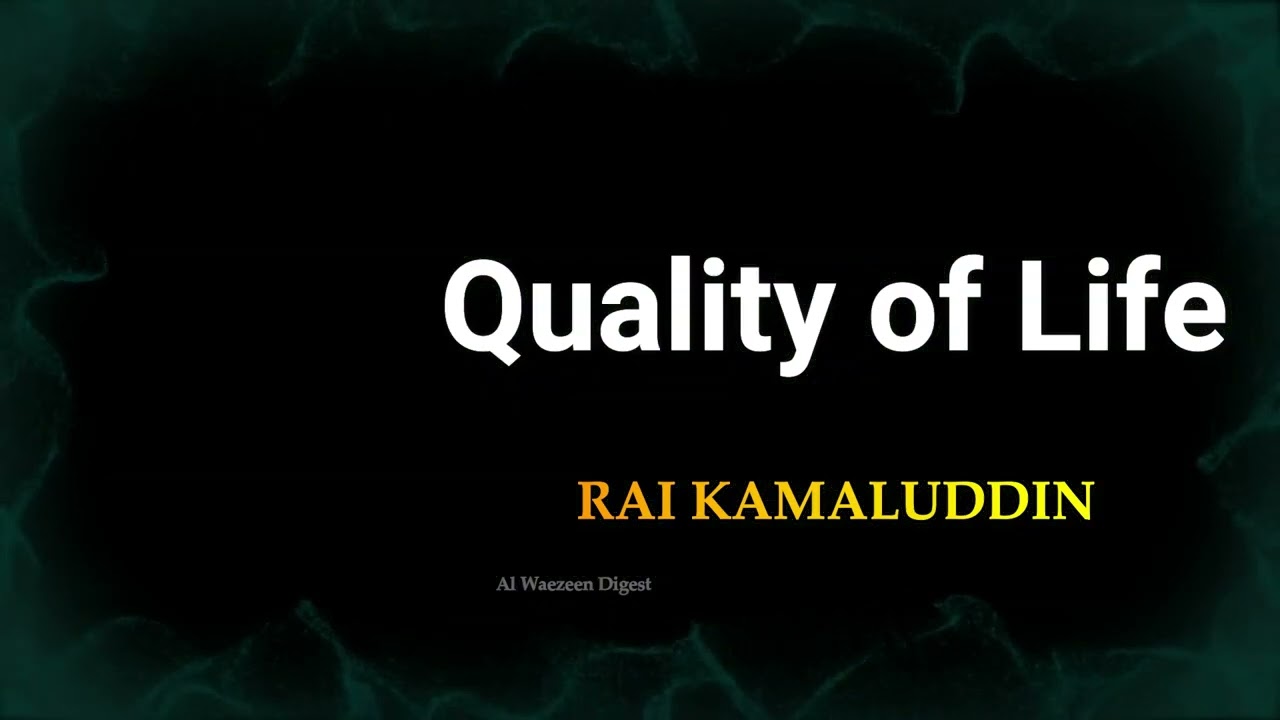 Quality of Life

RAI KAMALUDDIN

Al Waezeen Digest